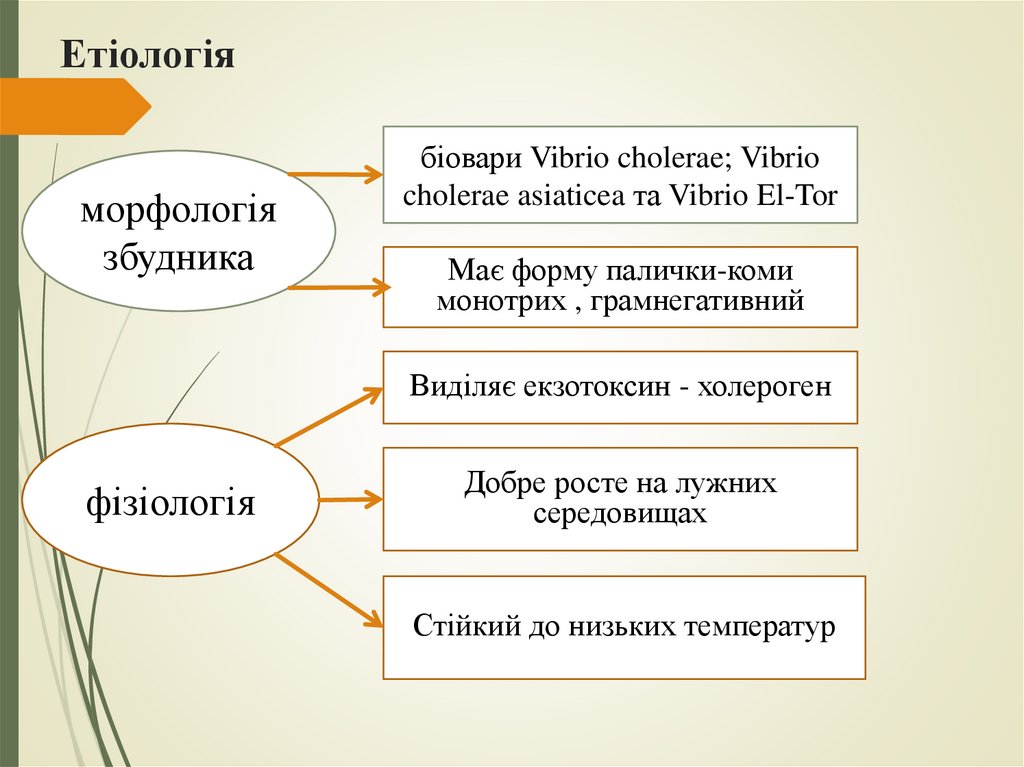 Етіологія

морфологія збудника

біовари Vibrio cholerae; Vibrio cholerae asiaticea та Vibrio El-Tor

Має форму палички-коми монотрих , грамнегативний

фізіологія

Виділяє екзотоксин - холероген

Добре росте на лужних середовищах

Стійкий до низьких температур